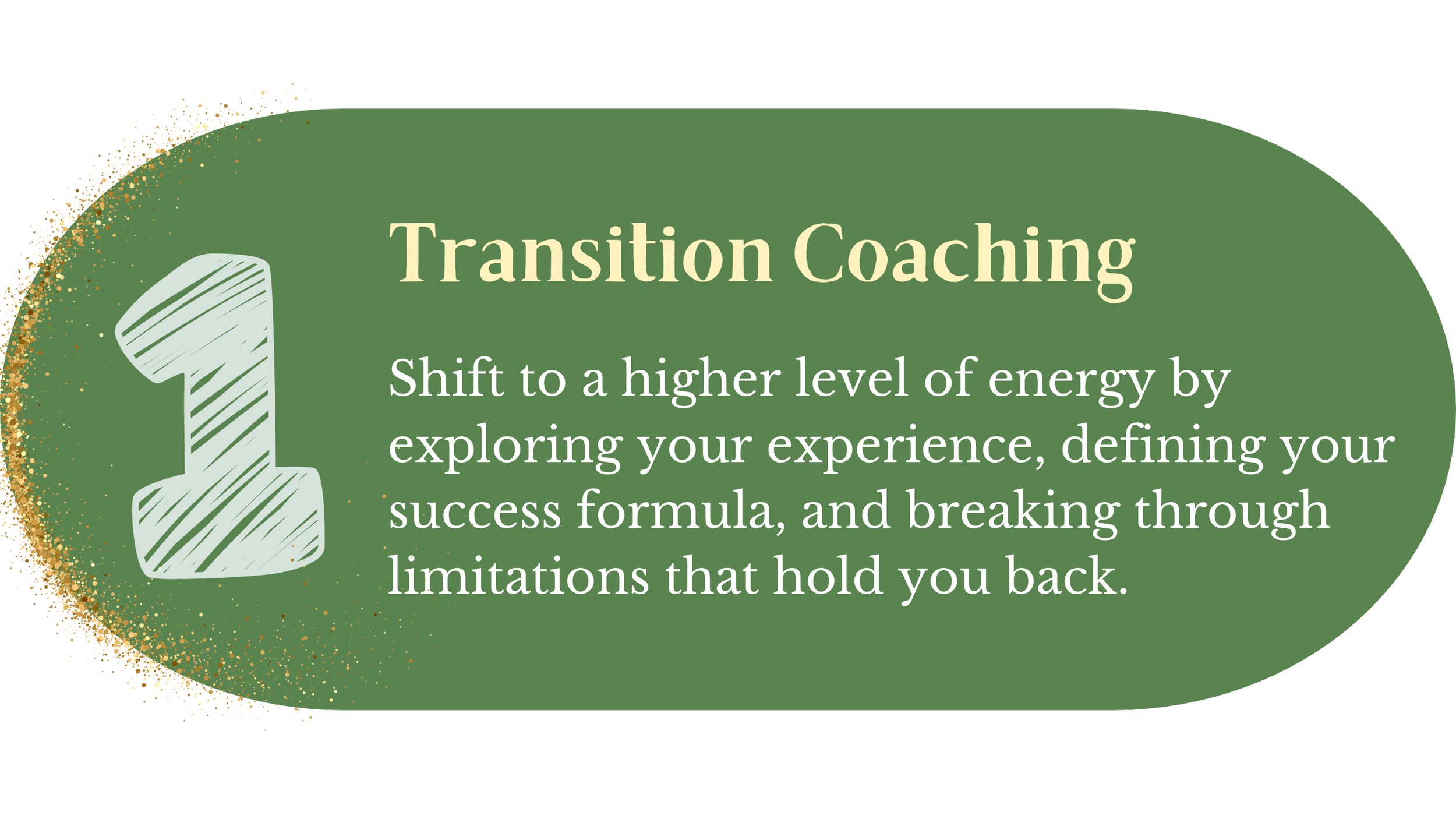 1

Transition Coaching

Shift to a higher level of energy by exploring your experience, defining your success formula, and breaking through limitations that hold you back.